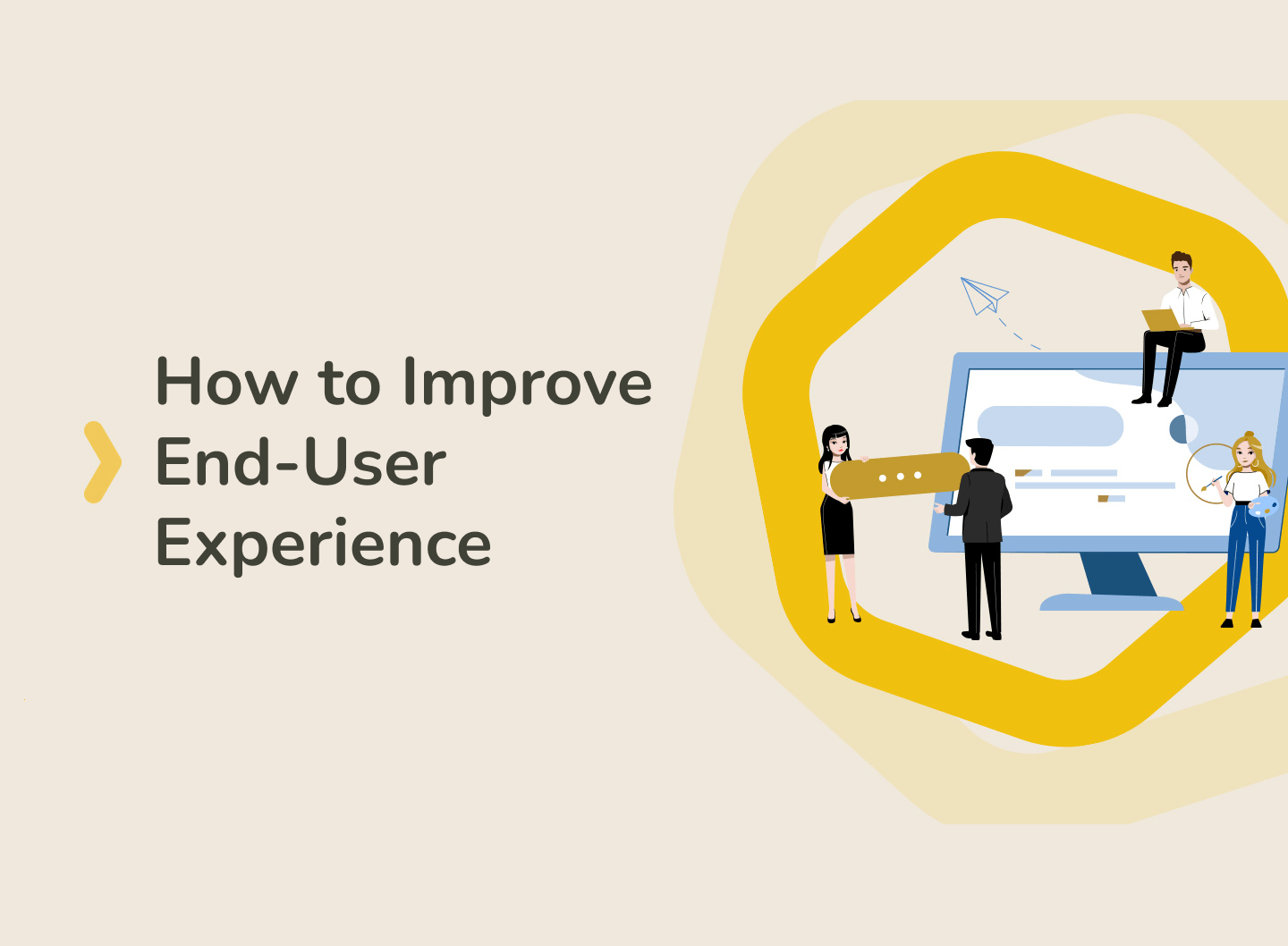 How to Improve End-User Experience